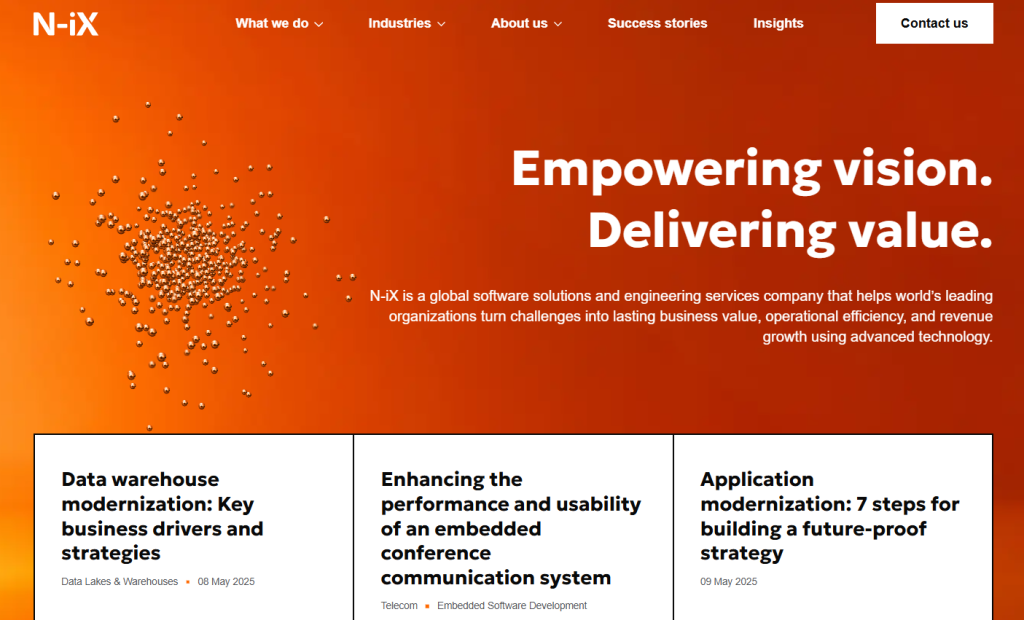 N-iX

What we do Industries About us Success stories Insights Contact us

Empowering vision. Delivering value.

N-iX is a global software solutions and engineering services company that helps world's leading organizations turn challenges into lasting business value, operational efficiency, and revenue growth using advanced technology.

Data warehouse modernization: Key business drivers and strategies

Data Lakes & Warehouses • 08 May 2025

Enhancing the performance and usability of an embedded conference communication system

Telecom • Embedded Software Development

Application modernization: 7 steps for building a future-proof strategy

09 May 2025